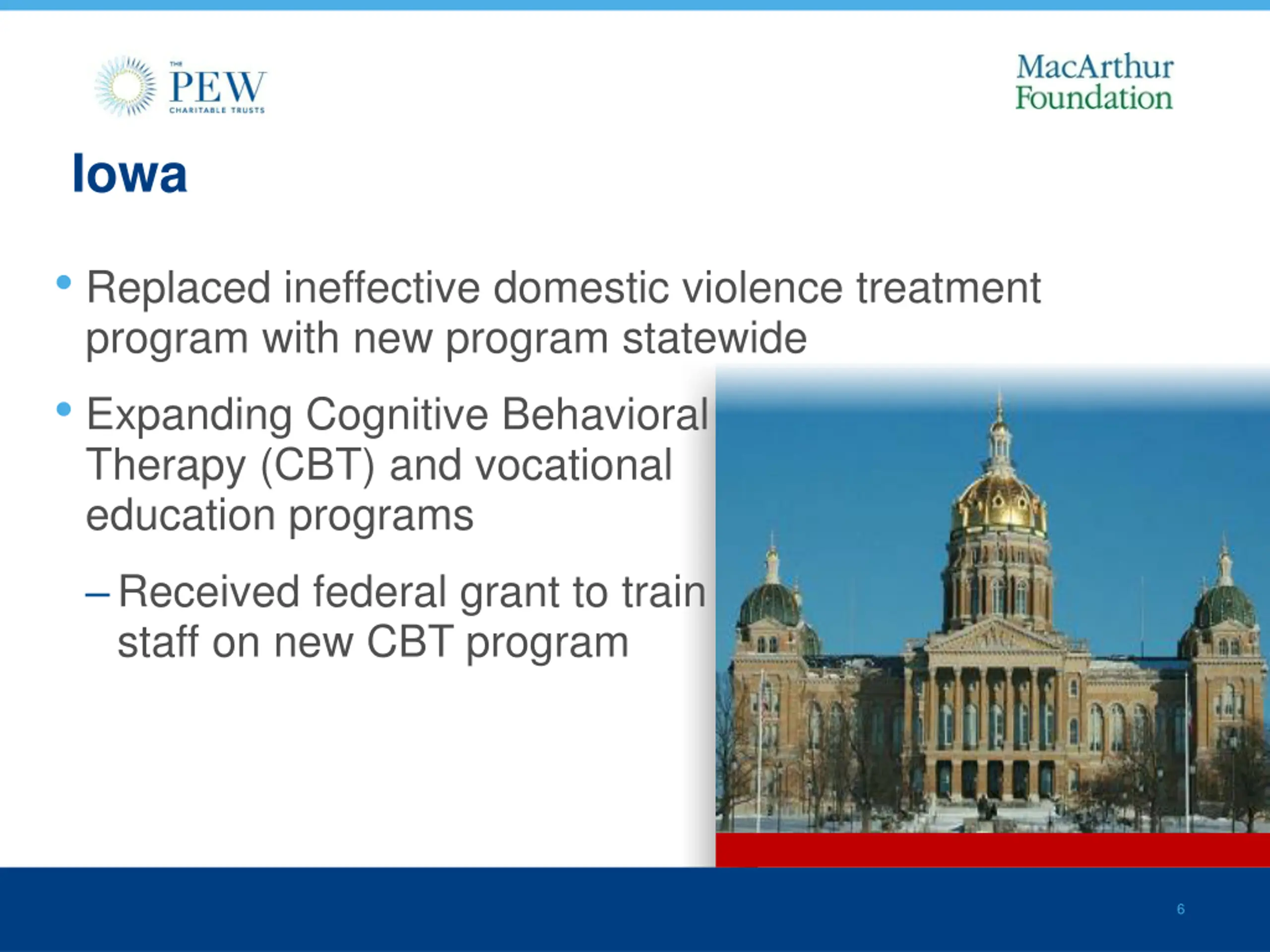 THE PEW CHARITABLE TRUSTS

MacArthur Foundation

Iowa

• Replaced ineffective domestic violence treatment program with new program statewide

• Expanding Cognitive Behavioral Therapy (CBT) and vocational education programs

– Received federal grant to train staff on new CBT program

6